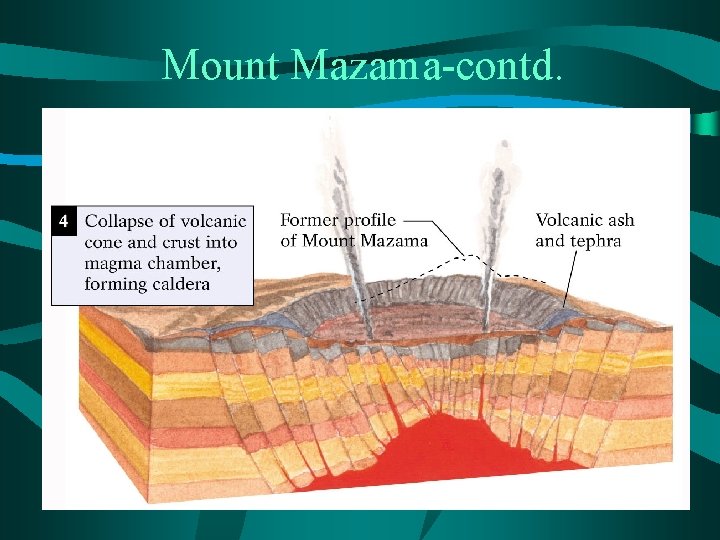 Mount Mazama-contd.

4 Collapse of volcanic cone and crust into magma chamber, forming caldera

Former profile of Mount Mazama

Volcanic ash and tephra